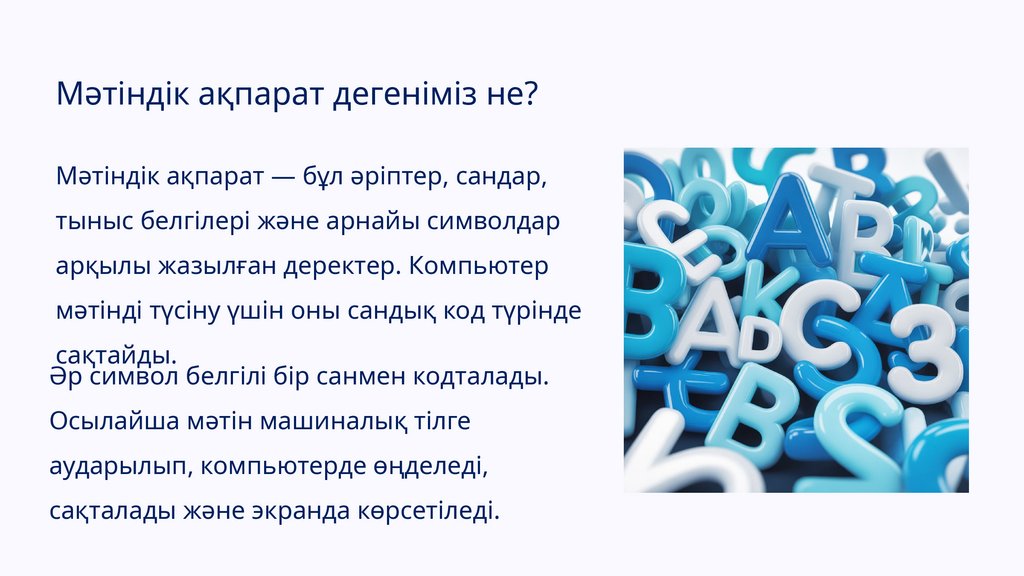 Мәтіндік ақпарат дегеніміз не?

Мәтіндік ақпарат — бұл әріптер, сандар, тыныс белгілері және арнайы символдар арқылы жазылған деректер. Компьютер мәтінді түсіну үшін оны сандық код түрінде сақтайды.

Әр символ белгілі бір санмен кодталады. Осылайша мәтін машиналық тілге аударылып, компьютерде өңделеді, сақталады және экранда көрсетіледі.